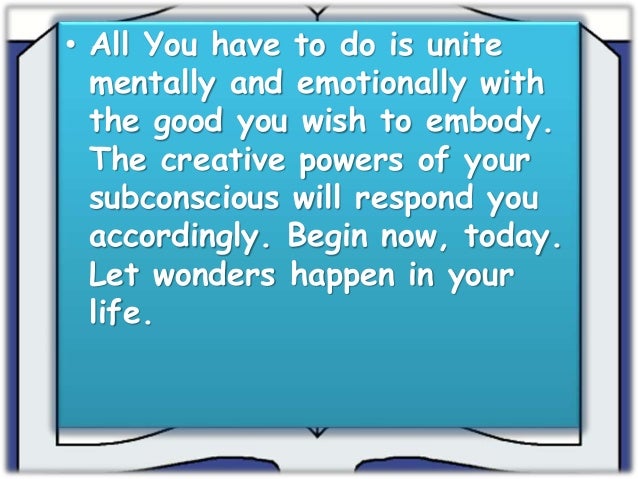 • All You have to do is unite mentally and emotionally with the good you wish to embody. The creative powers of your subconscious will respond you accordingly. Begin now, today. Let wonders happen in your life.